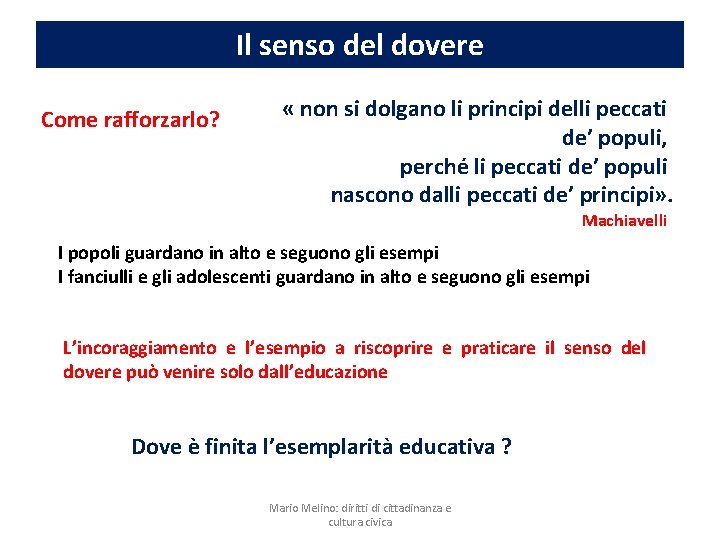 Il senso del dovere

Come rafforzarlo?

« non si dolgano li principi delli peccati de’ populi, perché li peccati de’ populi nascono dalli peccati de’ principi».

Machiavelli

I popoli guardano in alto e seguono gli esempi
I fanciulli e gli adolescenti guardano in alto e seguono gli esempi

L’incoraggiamento e l’esempio a riscoprire e praticare il senso del dovere può venire solo dall’educazione

Dove è finita l’esemplarità educativa ?

Mario Melino: diritti di cittadinanza e cultura civica